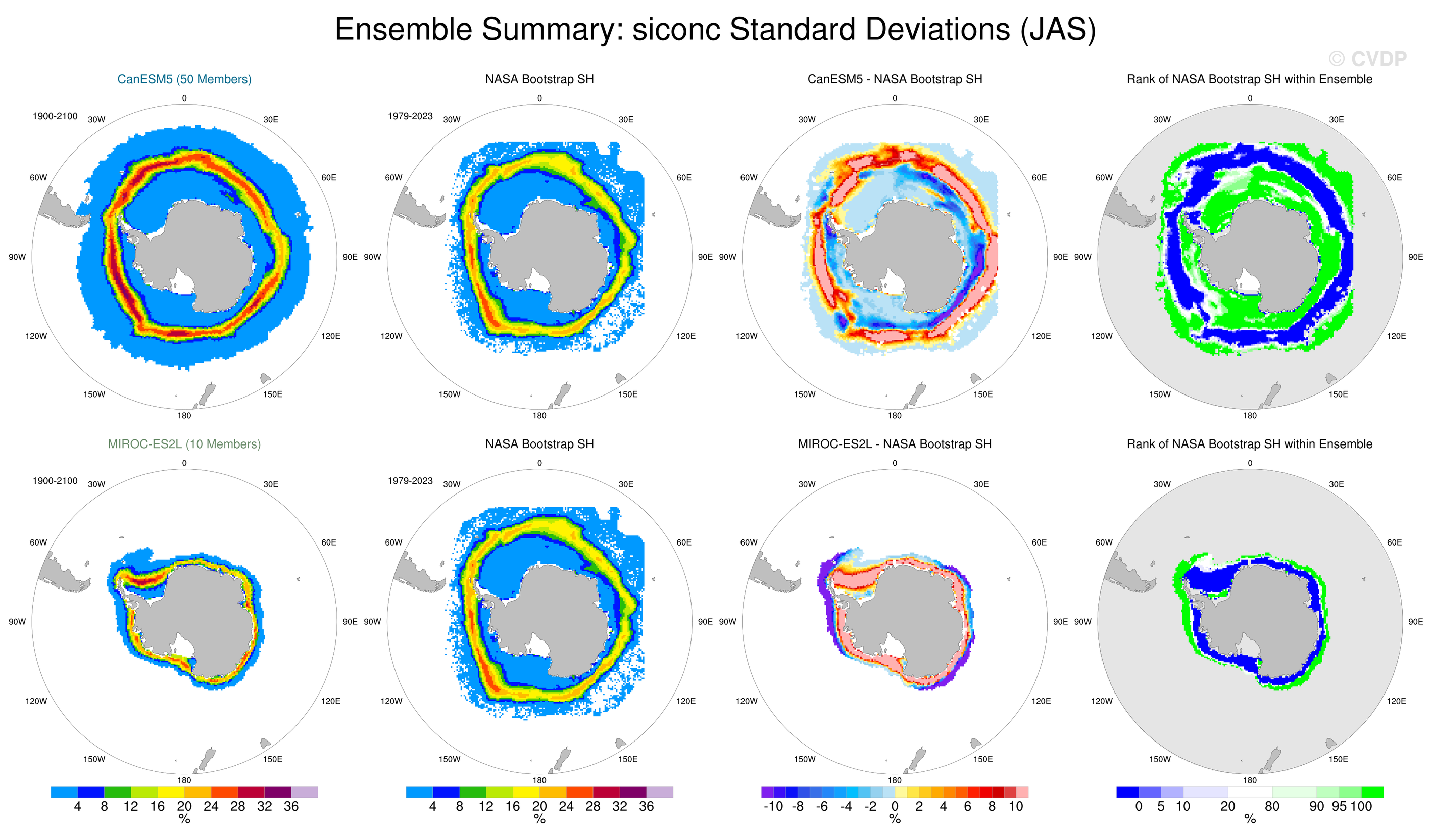 Ensemble Summary: siconc Standard Deviations (JAS)

© CVDP

CanESM5 (50 Members)

1900-2100

0 30E 60E 90E 120E 150E 180 150W 120W 90W 60W 30W

NASA Bootstrap SH

1979-2023

0 30E 60E 90E 120E 150E 180 150W 120W 90W 60W 30W

CanESM5 - NASA Bootstrap SH

0 30E 60E 90E 120E 150E 180 150W 120W 90W 60W 30W

Rank of NASA Bootstrap SH within Ensemble

0 30E 60E 90E 120E 150E 180 150W 120W 90W 60W 30W

MIROC-ES2L (10 Members)

1900-2100

0 30E 60E 90E 120E 150E 180 150W 120W 90W 60W 30W

NASA Bootstrap SH

1979-2023

0 30E 60E 90E 120E 150E 180 150W 120W 90W 60W 30W

MIROC-ES2L - NASA Bootstrap SH

0 30E 60E 90E 120E 150E 180 150W 120W 90W 60W 30W

Rank of NASA Bootstrap SH within Ensemble

0 30E 60E 90E 120E 150E 180 150W 120W 90W 60W 30W

4 8 12 16 20 24 28 32 36
%

4 8 12 16 20 24 28 32 36
%

-10 -8 -6 -4 -2 0 2 4 6 8 10
%

0 5 10 20 80 90 95 100
%